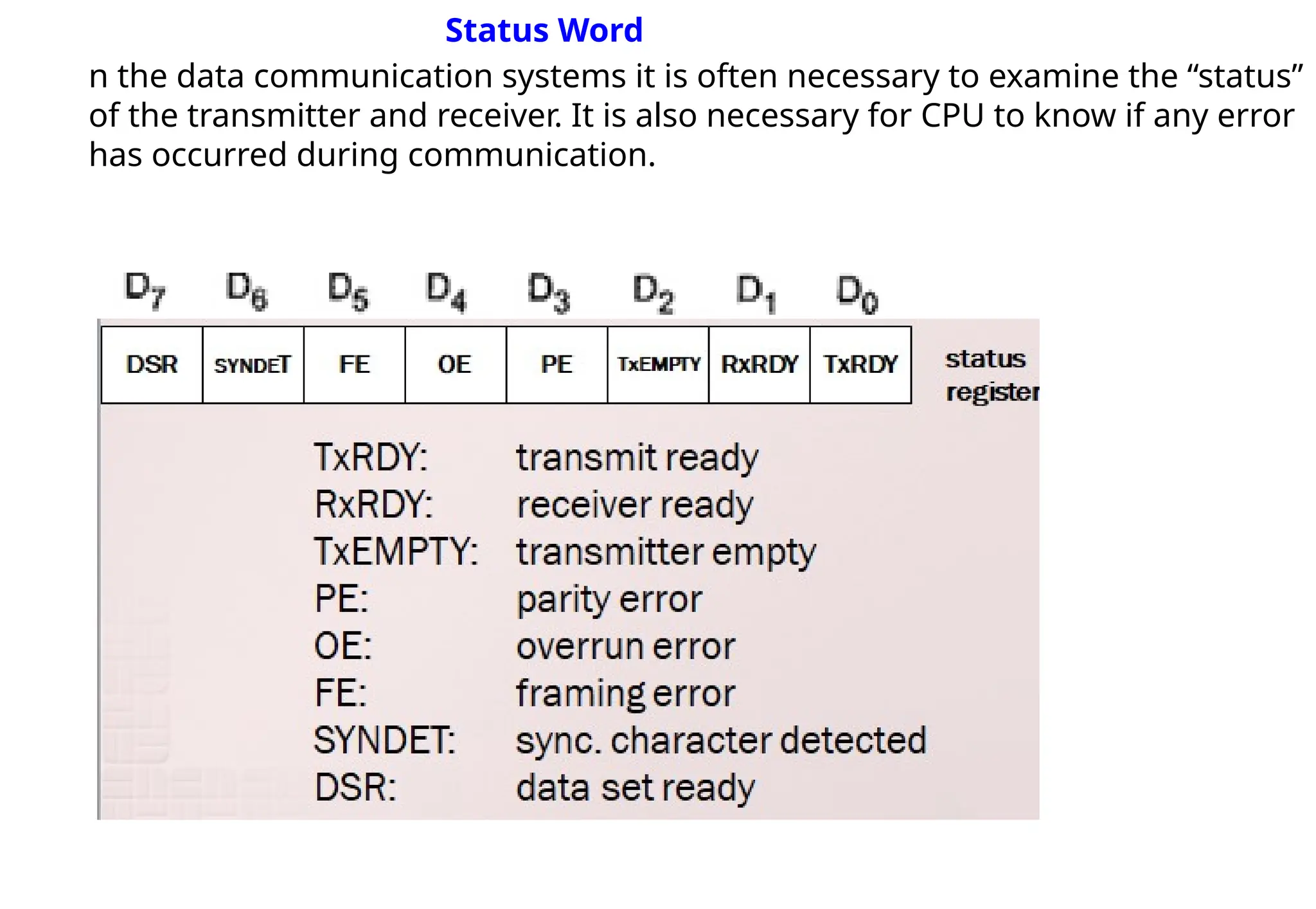 Status Word

n the data communication systems it is often necessary to examine the “status” of the transmitter and receiver. It is also necessary for CPU to know if any error has occurred during communication.

| $D_7$ | $D_6$ | $D_5$ | $D_4$ | $D_3$ | $D_2$ | $D_1$ | $D_0$ |
|---|---|---|---|---|---|---|---|
| DSR | SYNDET | FE | OE | PE | TxEMPTY | RxRDY | TxRDY |

status register

TxRDY: transmit ready
RxRDY: receiver ready
TxEMPTY: transmitter empty
PE: parity error
OE: overrun error
FE: framing error
SYNDET: sync. character detected
DSR: data set ready